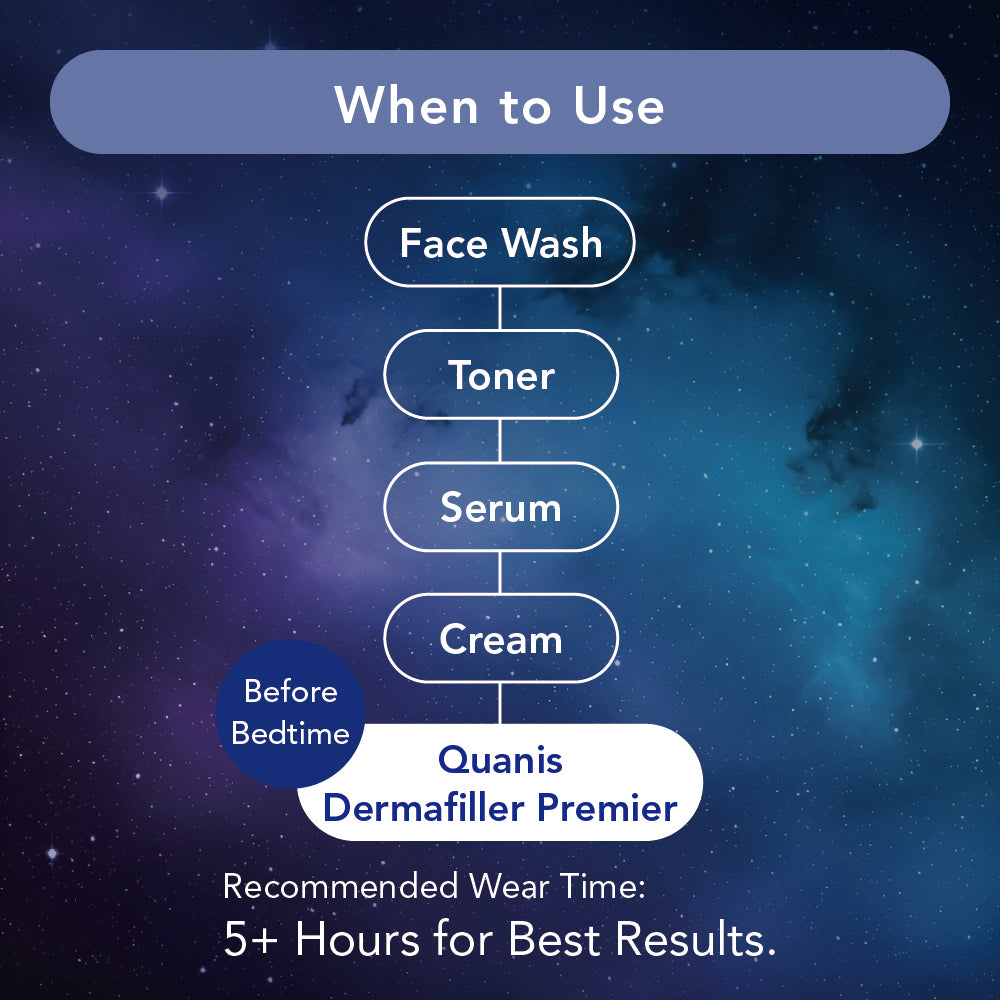 When to Use

Face Wash

Toner

Serum

Cream

Before Bedtime

Quanis Dermafiller Premier

Recommended Wear Time:
5+ Hours for Best Results.